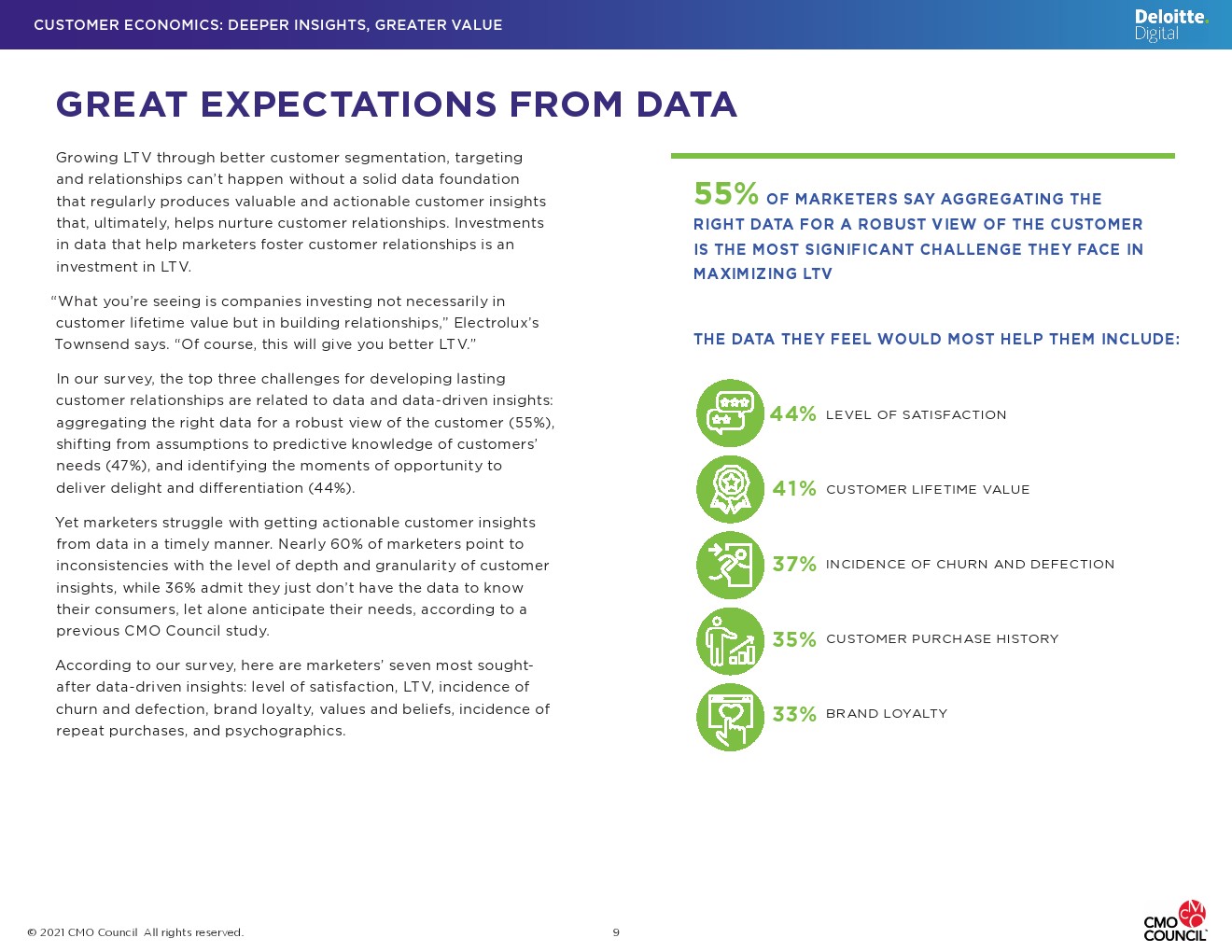 CUSTOMER ECONOMICS: DEEPER INSIGHTS, GREATER VALUE

Deloitte. Digital

GREAT EXPECTATIONS FROM DATA

Growing LTV through better customer segmentation, targeting and relationships can't happen without a solid data foundation that regularly produces valuable and actionable customer insights that, ultimately, helps nurture customer relationships. Investments in data that help marketers foster customer relationships is an investment in LTV.

"What you're seeing is companies investing not necessarily in customer lifetime value but in building relationships," Electrolux's Townsend says. "Of course, this will give you better LTV."

In our survey, the top three challenges for developing lasting customer relationships are related to data and data-driven insights: aggregating the right data for a robust view of the customer (55%), shifting from assumptions to predictive knowledge of customers' needs (47%), and identifying the moments of opportunity to deliver delight and differentiation (44%).

Yet marketers struggle with getting actionable customer insights from data in a timely manner. Nearly 60% of marketers point to inconsistencies with the level of depth and granularity of customer insights, while 36% admit they just don't have the data to know their consumers, let alone anticipate their needs, according to a previous CMO Council study.

According to our survey, here are marketers' seven most sought-after data-driven insights: level of satisfaction, LTV, incidence of churn and defection, brand loyalty, values and beliefs, incidence of repeat purchases, and psychographics.

55% OF MARKETERS SAY AGGREGATING THE RIGHT DATA FOR A ROBUST VIEW OF THE CUSTOMER IS THE MOST SIGNIFICANT CHALLENGE THEY FACE IN MAXIMIZING LTV

THE DATA THEY FEEL WOULD MOST HELP THEM INCLUDE:

44% LEVEL OF SATISFACTION

41% CUSTOMER LIFETIME VALUE

37% INCIDENCE OF CHURN AND DEFECTION

35% CUSTOMER PURCHASE HISTORY

33% BRAND LOYALTY

© 2021 CMO Council All rights reserved.

9

CMO COUNCIL